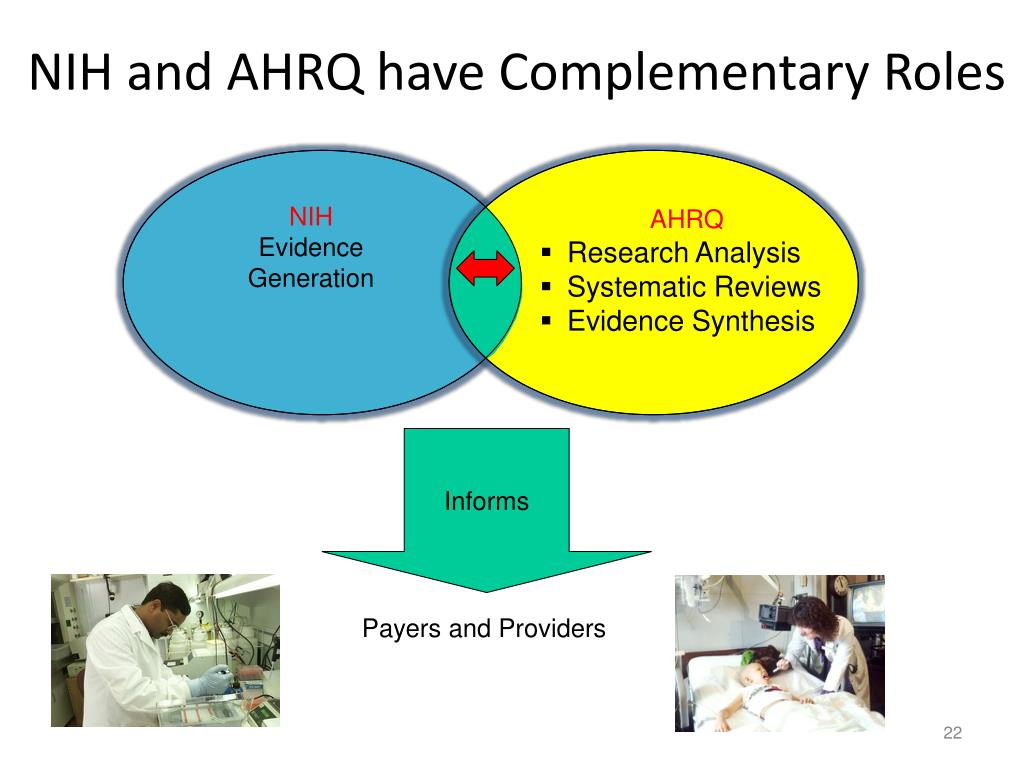 NIH and AHRQ have Complementary Roles

NIH
Evidence
Generation

AHRQ
▪ Research Analysis
▪ Systematic Reviews
▪ Evidence Synthesis

Informs

Payers and Providers

22